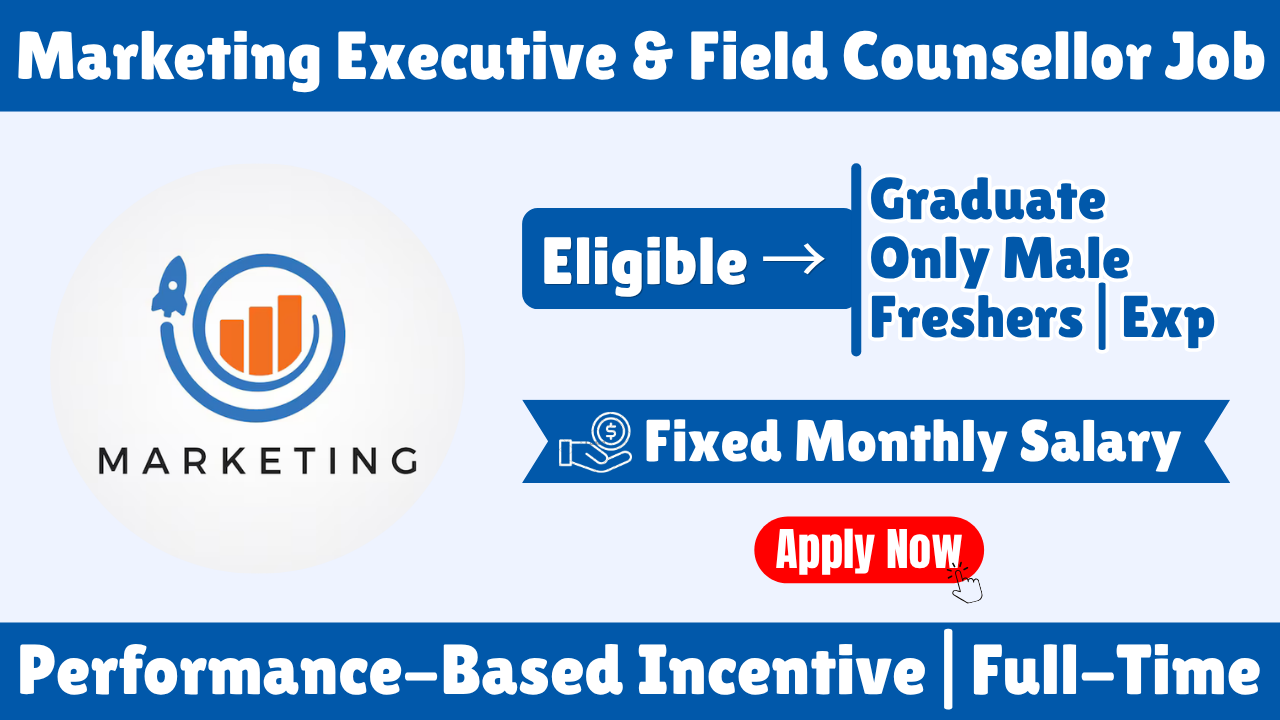 Marketing Executive & Field Counsellor Job

MARKETING

Eligible →

Graduate
Only Male
Freshers | Exp

Fixed Monthly Salary

Apply Now

Performance-Based Incentive | Full-Time